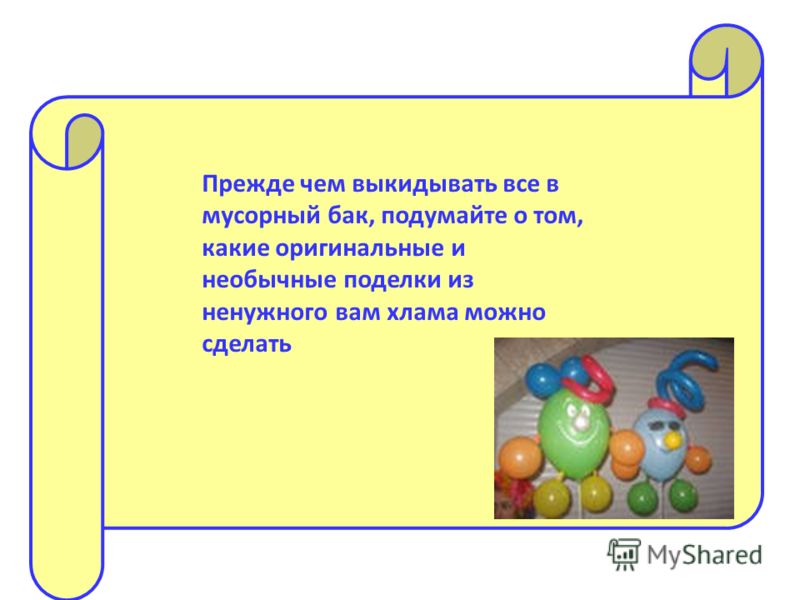 Прежде чем выкидывать все в мусорный бак, подумайте о том, какие оригинальные и необычные поделки из ненужного вам хлама можно сделать

MyShared